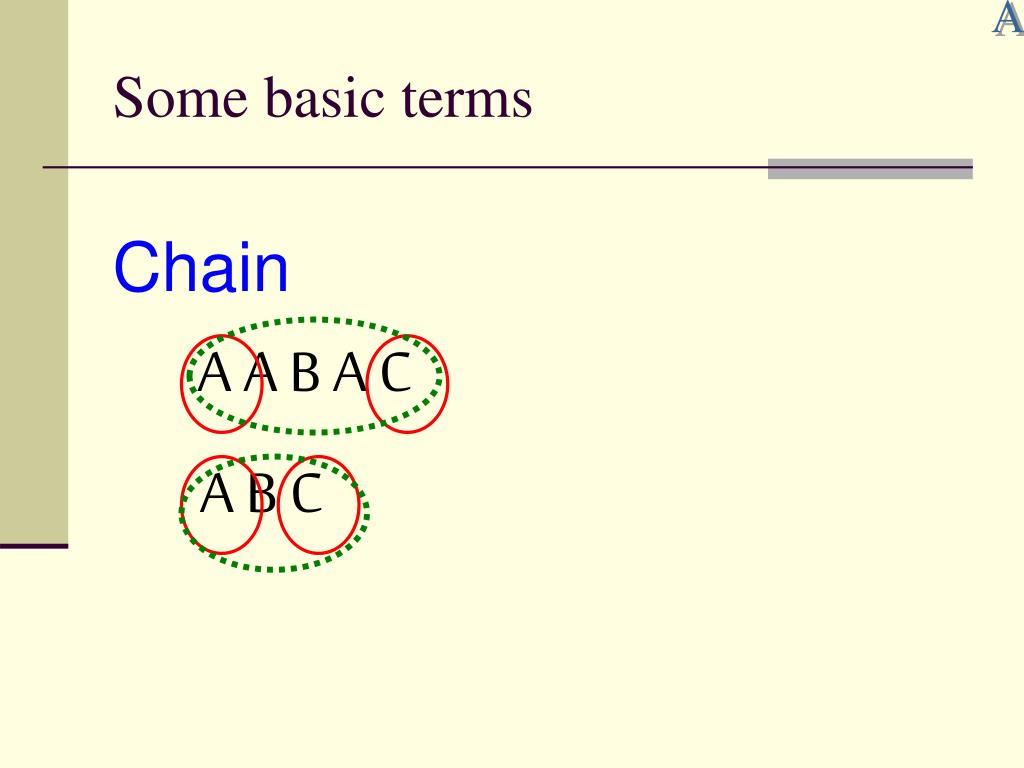 A

Some basic terms

Chain

A A B A C

A B C